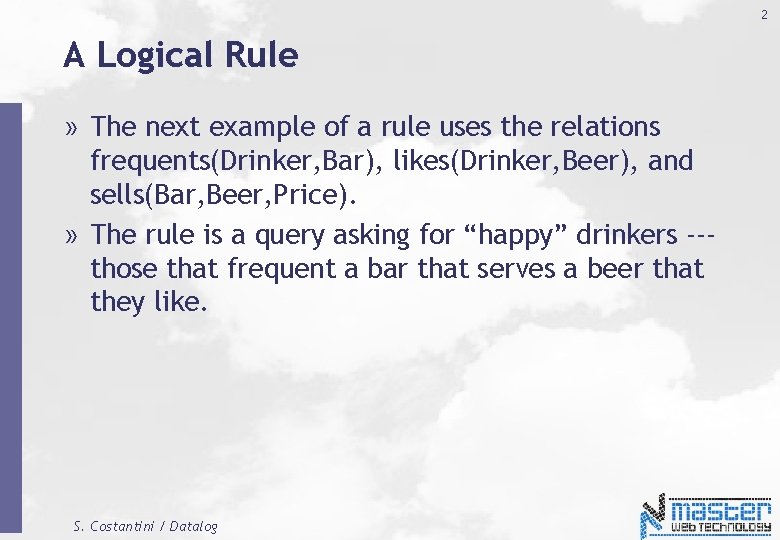 2

A Logical Rule

» The next example of a rule uses the relations frequents(Drinker,Bar), likes(Drinker,Beer), and sells(Bar,Beer,Price).

» The rule is a query asking for “happy” drinkers --- those that frequent a bar that serves a beer that they like.

S. Costantini / Datalog

master WEB TECHNOLOGY